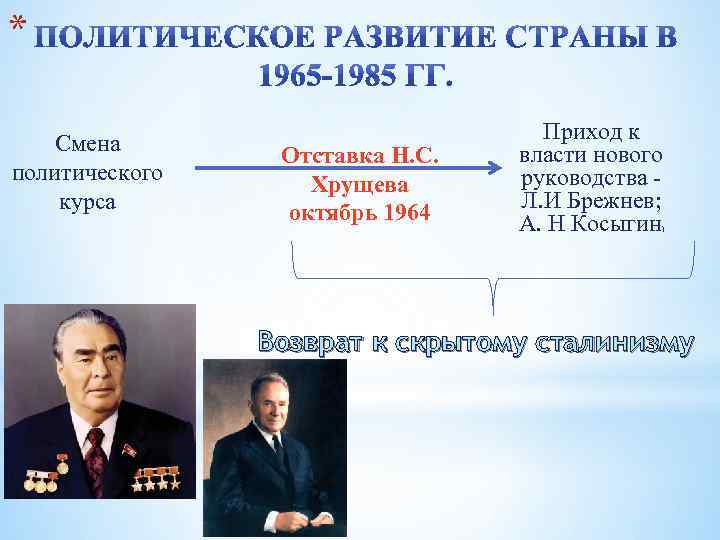 * ПОЛИТИЧЕСКОЕ РАЗВИТИЕ СТРАНЫ В 1965-1985 ГГ.

Смена политического курса

Отставка Н.С. Хрущева октябрь 1964

Приход к власти нового руководства - Л.И Брежнев; А. Н Косыгин,

Возврат к скрытому сталинизму